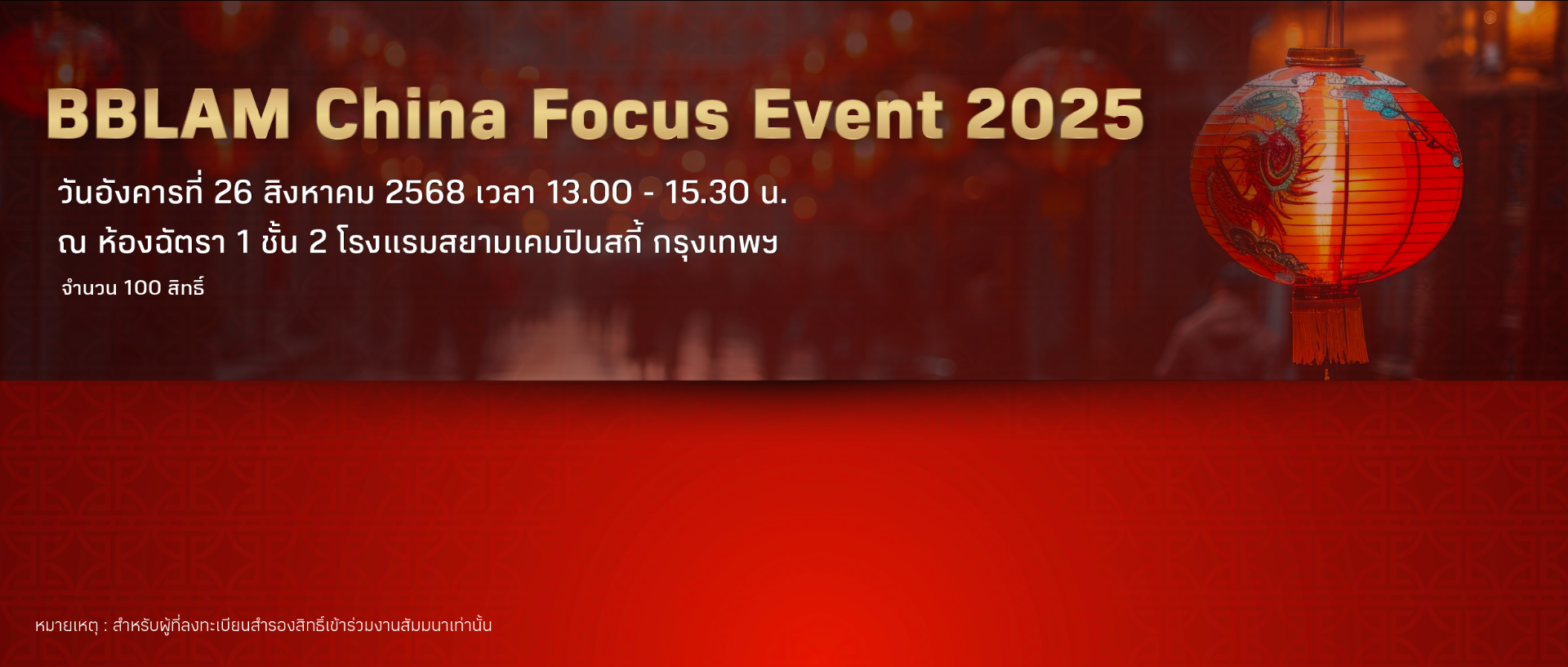 BBLAM China Focus Event 2025

วันอังคารที่ 26 สิงหาคม 2568 เวลา 13.00 - 15.30 น.

ณ ห้องฉัตรา 1 ชั้น 2 โรงแรมสยามเคมปินสกี้ กรุงเทพฯ

จำนวน 100 สิทธิ์

หมายเหตุ : สำหรับผู้ที่ลงทะเบียนสำรองสิทธิ์เข้าร่วมงานสัมมนาเท่านั้น